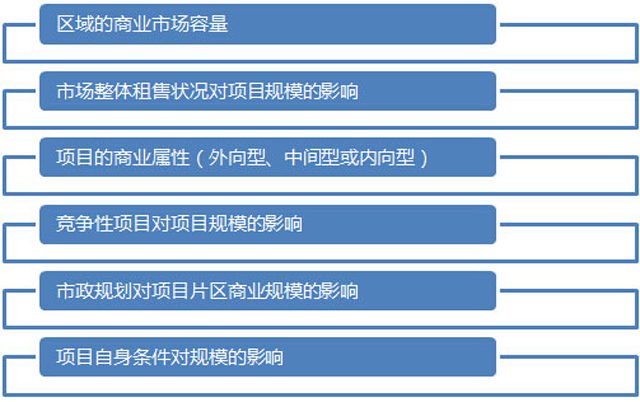 区域的商业市场容量

市场整体租售状况对项目规模的影响

项目的商业属性（外向型、中间型或内向型）

竞争性项目对项目规模的影响

市政规划对项目片区商业规模的影响

项目自身条件对规模的影响